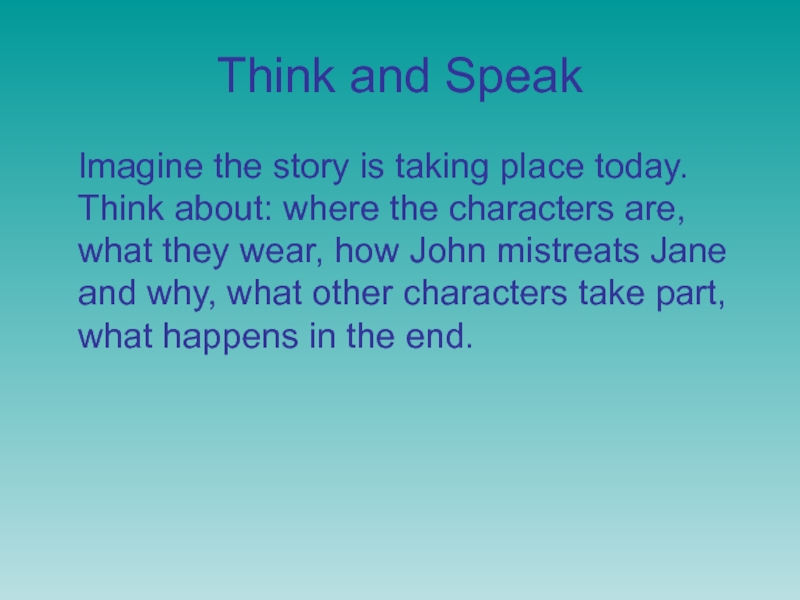 Think and Speak

Imagine the story is taking place today. Think about: where the characters are, what they wear, how John mistreats Jane and why, what other characters take part, what happens in the end.